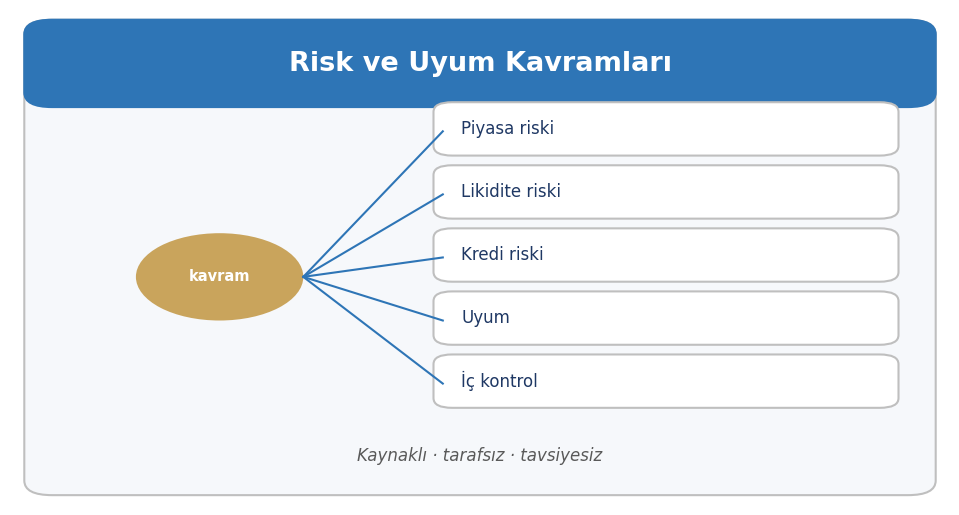 Risk ve Uyum Kavramları

kavram

Piyasa riski

Likidite riski

Kredi riski

Uyum

İç kontrol

Kaynaklı · tarafsız · tavsiyesiz